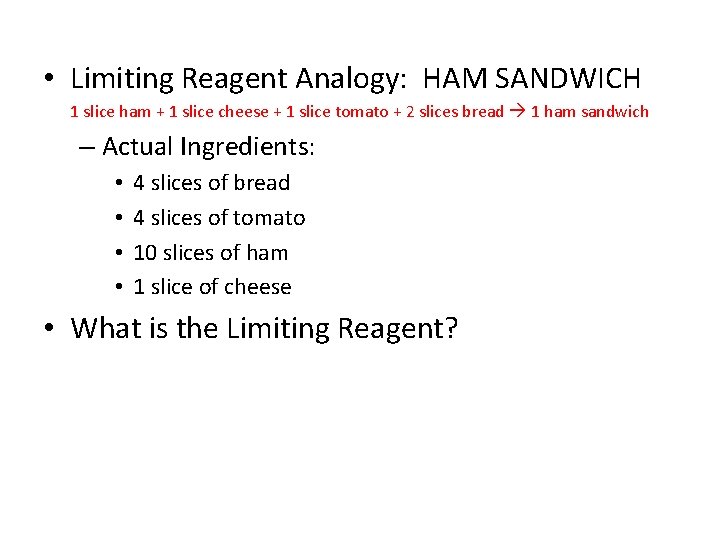 • Limiting Reagent Analogy: HAM SANDWICH

1 slice ham + 1 slice cheese + 1 slice tomato + 2 slices bread → 1 ham sandwich

– Actual Ingredients:

• 4 slices of bread
• 4 slices of tomato
• 10 slices of ham
• 1 slice of cheese

• What is the Limiting Reagent?